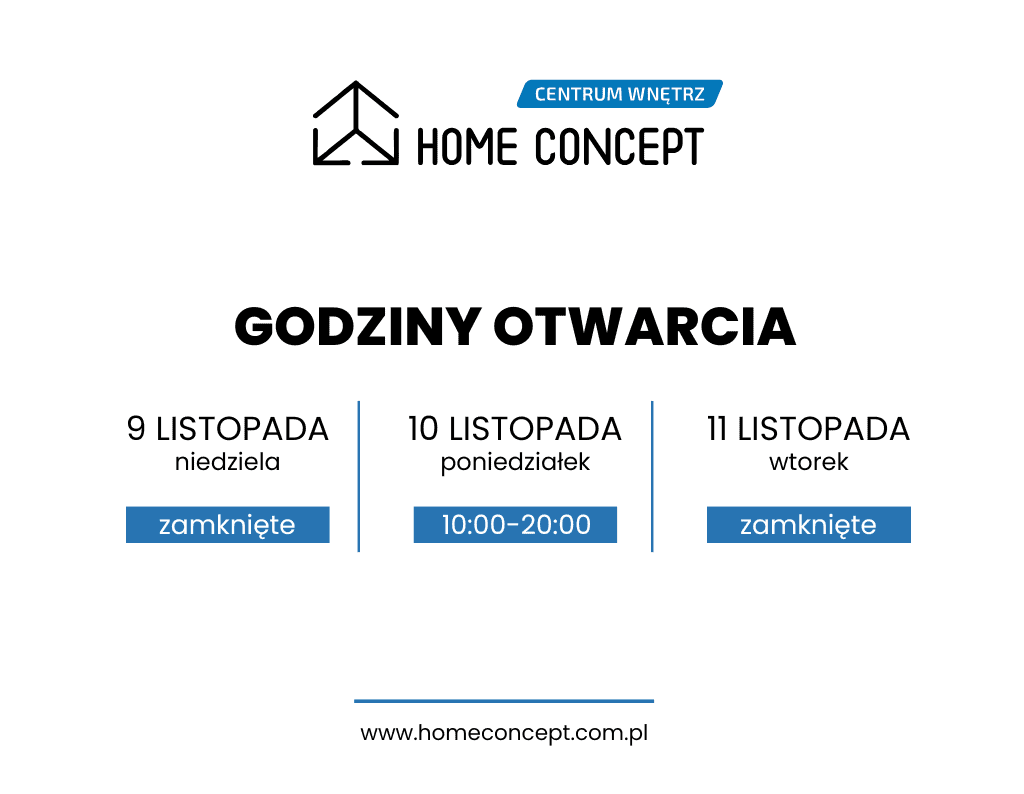 CENTRUM WNĘTRZ
HOME CONCEPT

GODZINY OTWARCIA

9 LISTOPADA
niedziela
zamknięte

10 LISTOPADA
poniedziałek
10:00-20:00

11 LISTOPADA
wtorek
zamknięte

www.homeconcept.com.pl